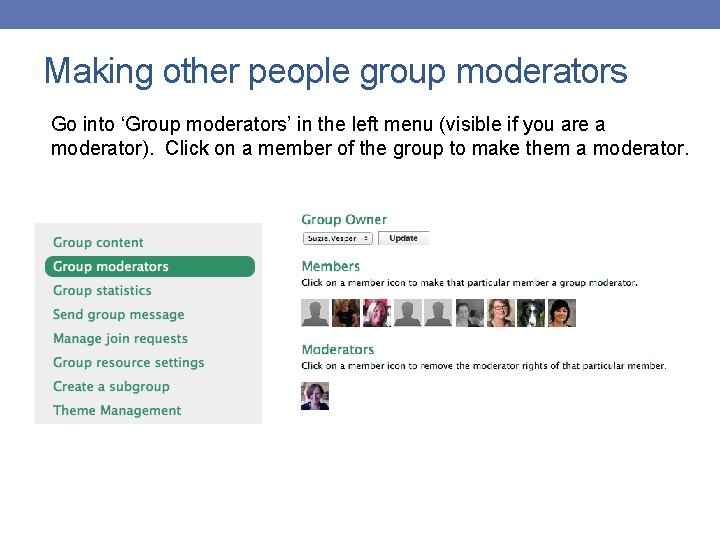 Making other people group moderators

Go into ‘Group moderators’ in the left menu (visible if you are a moderator). Click on a member of the group to make them a moderator.

Group content
Group moderators
Group statistics
Send group message
Manage join requests
Group resource settings
Create a subgroup
Theme Management

Group Owner

Suzie.Vesper

Update

Members

Click on a member icon to make that particular member a group moderator.

Moderators

Click on a member icon to remove the moderator rights of that particular member.